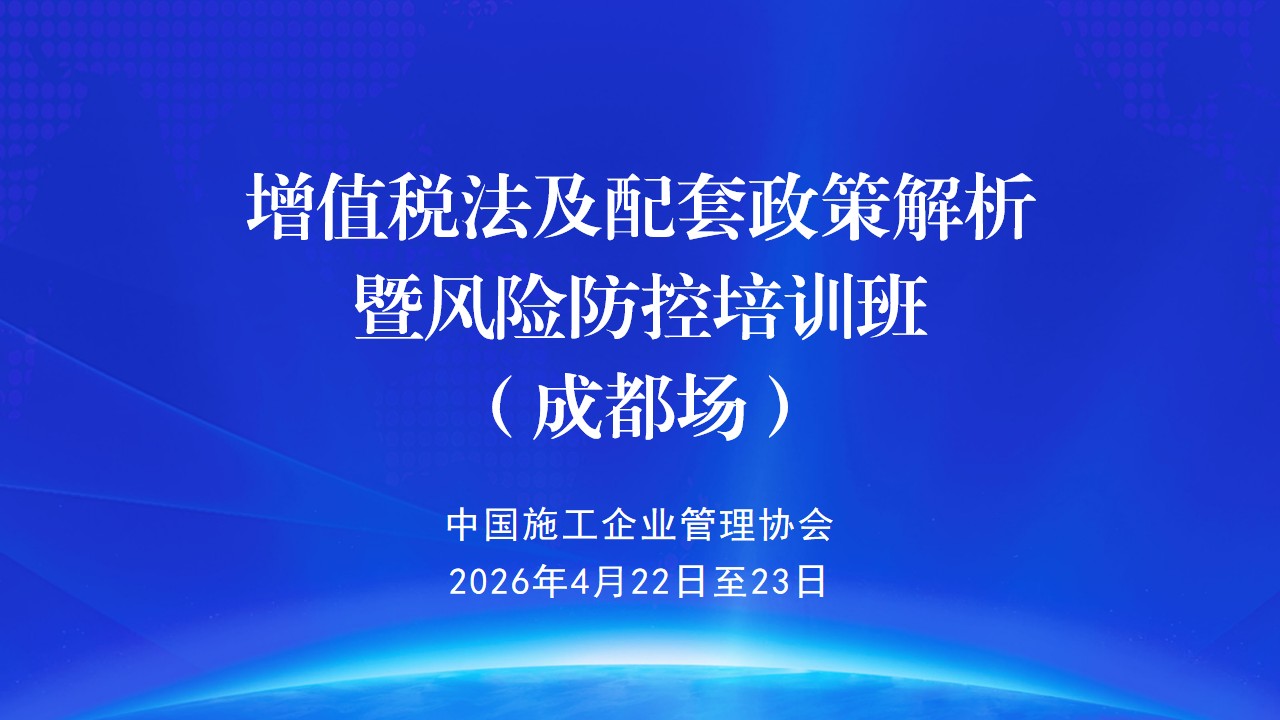 增值税法及配套政策解析
暨风险防控培训班
（成都场）

中国施工企业管理协会
2026年4月22日至23日